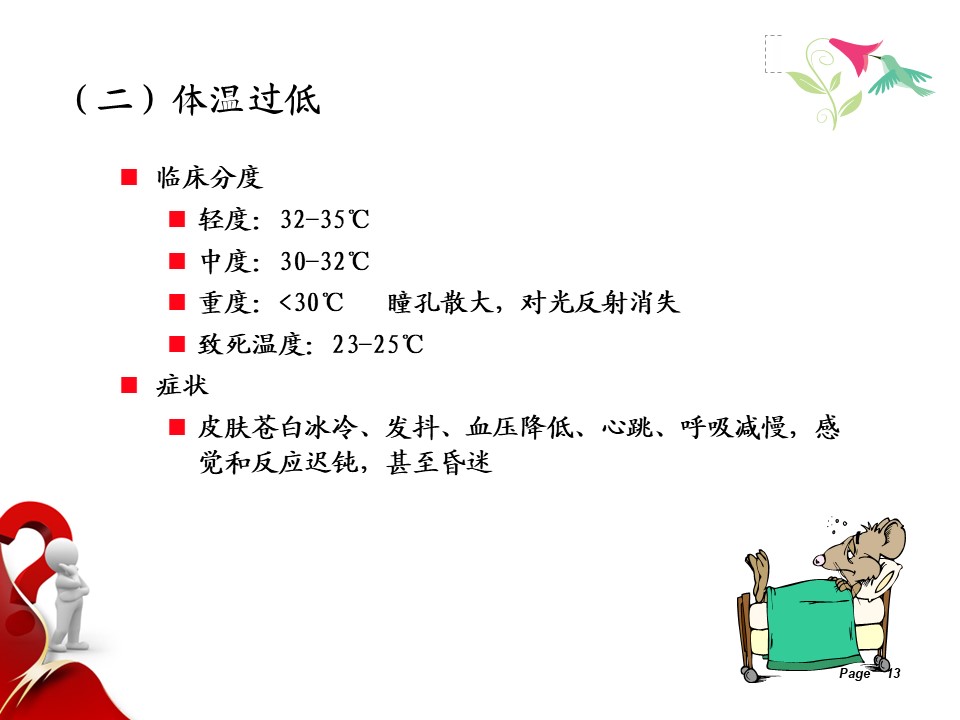 （二）体温过低

■ 临床分度
■ 轻度：32-35℃
■ 中度：30-32℃
■ 重度：<30℃　瞳孔散大，对光反射消失
■ 致死温度：23-25℃
■ 症状
■ 皮肤苍白冰冷、发抖、血压降低、心跳、呼吸减慢，感觉和反应迟钝，甚至昏迷

Page 13